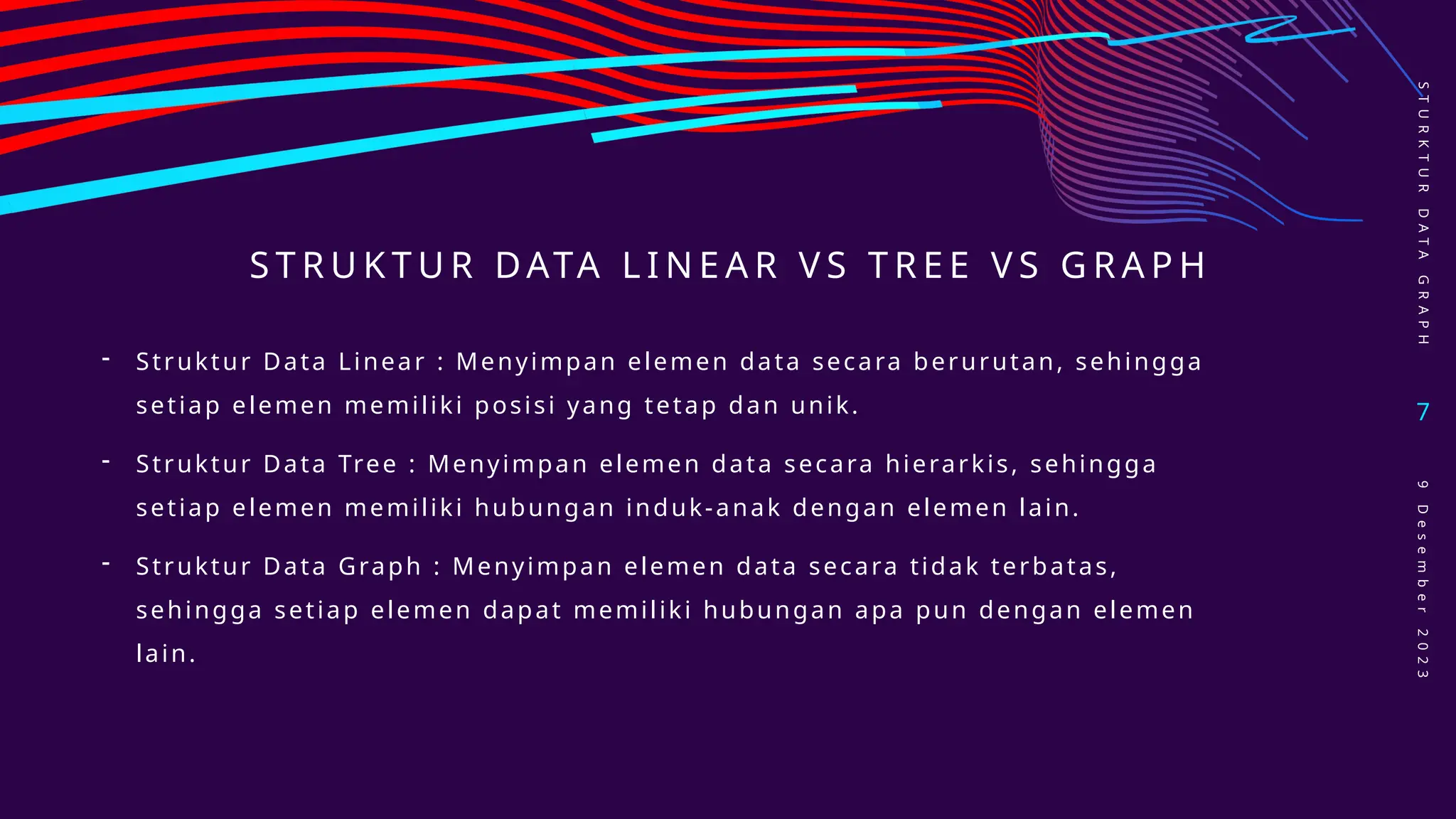 STRUKTUR DATA LINEAR VS TREE VS GRAPH

- Struktur Data Linear : Menyimpan elemen data secara berurutan, sehingga setiap elemen memiliki posisi yang tetap dan unik.

- Struktur Data Tree : Menyimpan elemen data secara hierarkis, sehingga setiap elemen memiliki hubungan induk-anak dengan elemen lain.

- Struktur Data Graph : Menyimpan elemen data secara tidak terbatas, sehingga setiap elemen dapat memiliki hubungan apa pun dengan elemen lain.

STURKTUR DATA GRAPH

7

9 Desember 2023